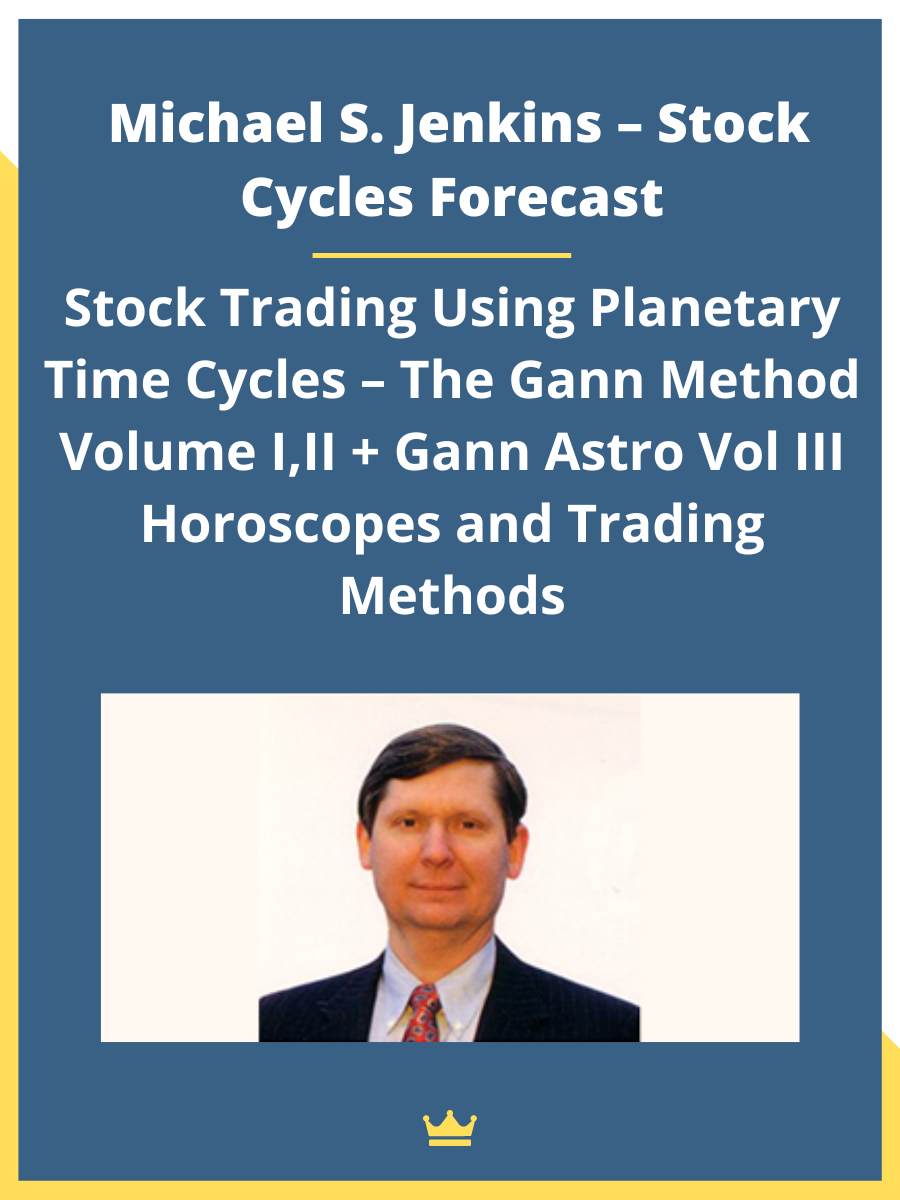 Michael S. Jenkins – Stock Cycles Forecast

Stock Trading Using Planetary Time Cycles – The Gann Method Volume I,II + Gann Astro Vol III Horoscopes and Trading Methods